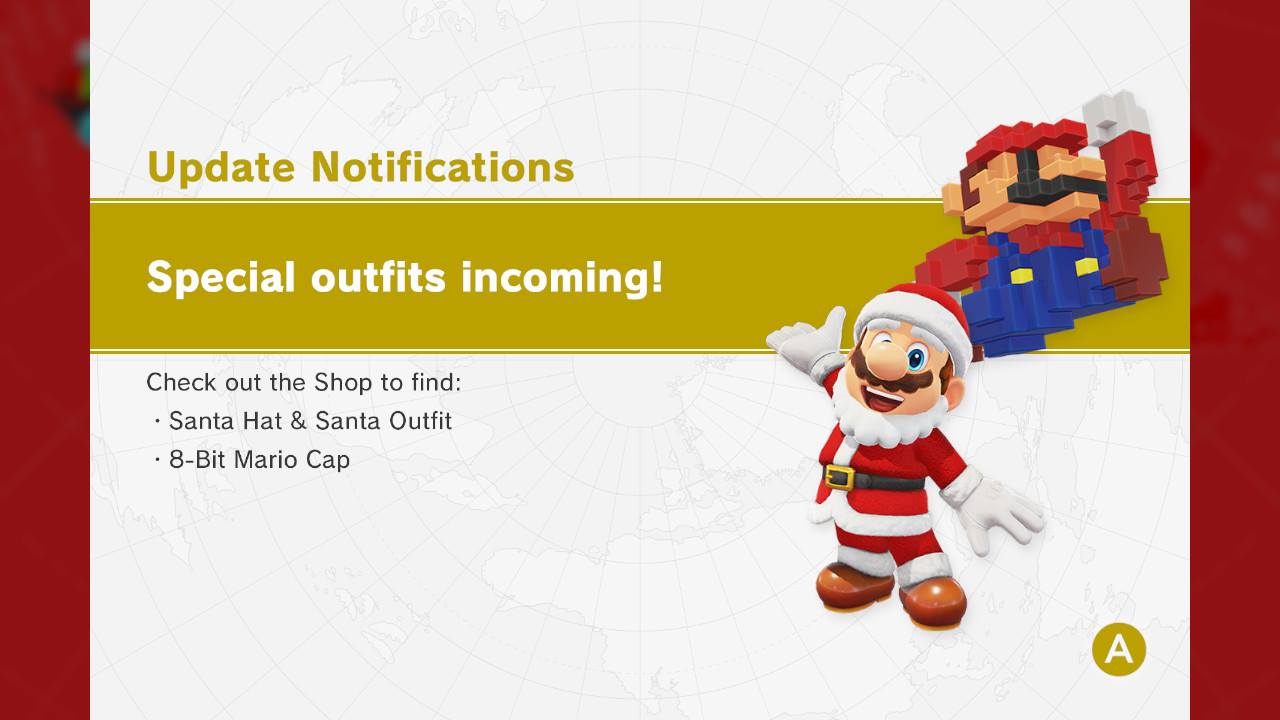 Update Notifications

Special outfits incoming!

Check out the Shop to find:
・Santa Hat & Santa Outfit
・8-Bit Mario Cap

A